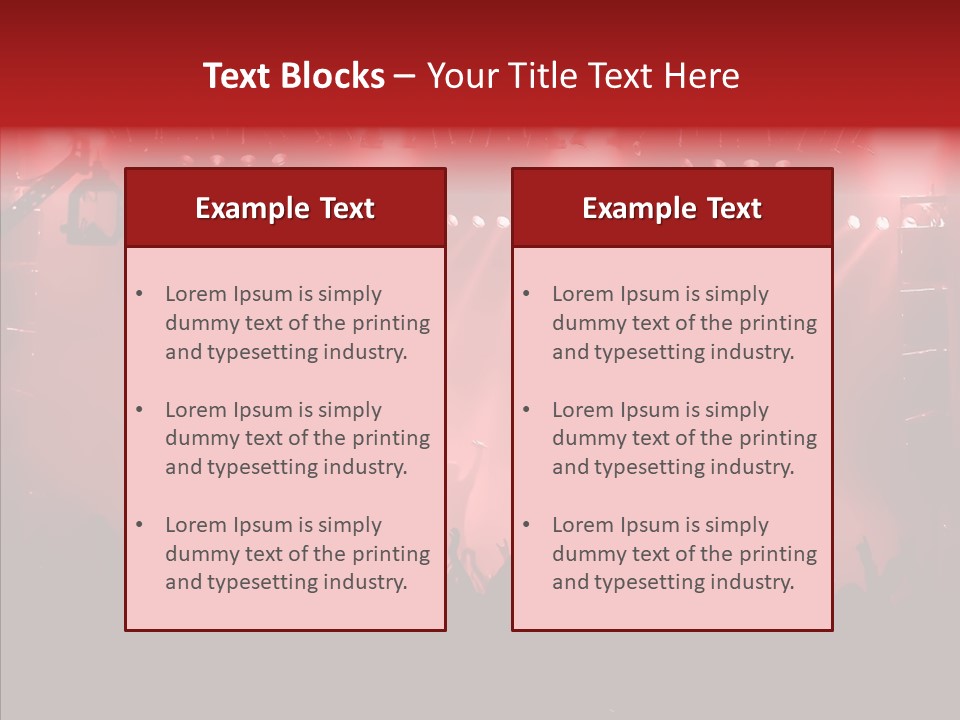 Text Blocks – Your Title Text Here

Example Text

• Lorem Ipsum is simply dummy text of the printing and typesetting industry.

• Lorem Ipsum is simply dummy text of the printing and typesetting industry.

• Lorem Ipsum is simply dummy text of the printing and typesetting industry.

Example Text

• Lorem Ipsum is simply dummy text of the printing and typesetting industry.

• Lorem Ipsum is simply dummy text of the printing and typesetting industry.

• Lorem Ipsum is simply dummy text of the printing and typesetting industry.